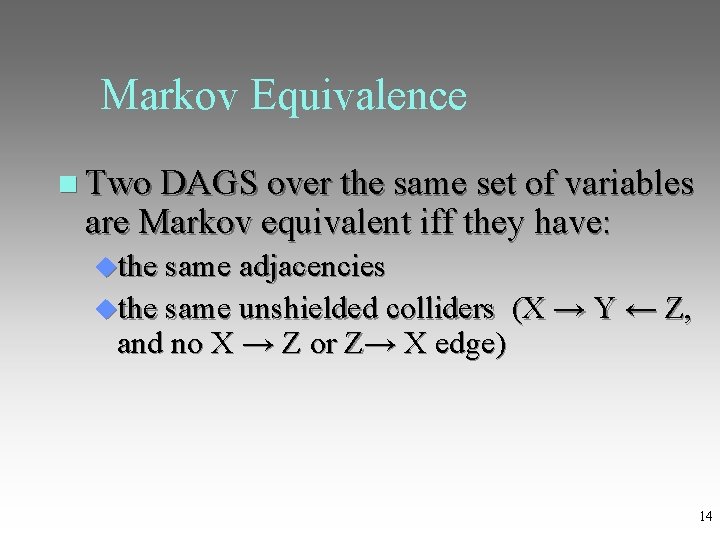 Markov Equivalence

Two DAGS over the same set of variables are Markov equivalent iff they have:

the same adjacencies

the same unshielded colliders ($X \rightarrow Y \leftarrow Z$, and no $X \rightarrow Z$ or $Z \rightarrow X$ edge)

14